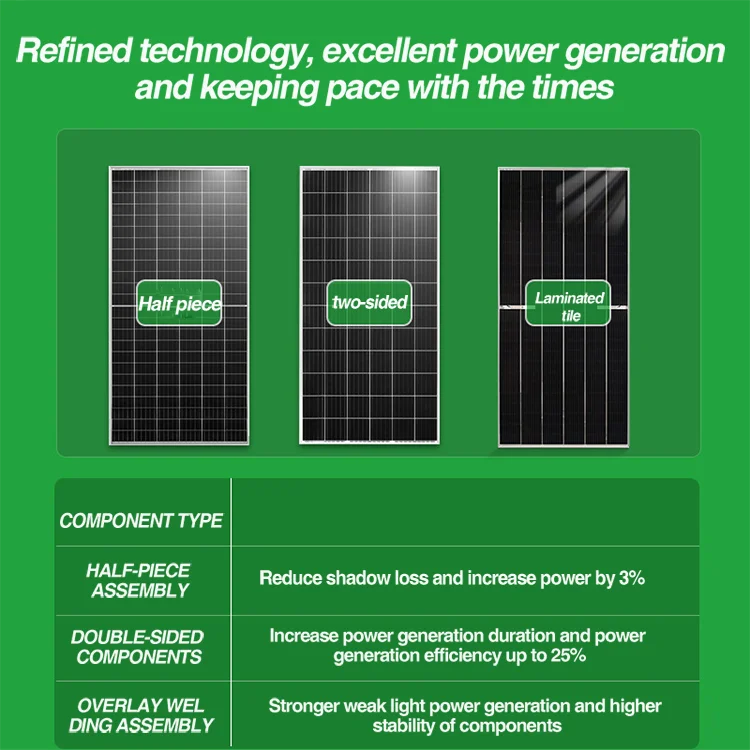 Refined technology, excellent power generation and keeping pace with the times

Half piece

two-sided

Laminated tile

| COMPONENT TYPE | |
|---|---|
| HALF-PIECE ASSEMBLY | Reduce shadow loss and increase power by 3% |
| DOUBLE-SIDED COMPONENTS | Increase power generation duration and power generation efficiency up to 25% |
| OVERLAY WEL DING ASSEMBLY | Stronger weak light power generation and higher stability of components |